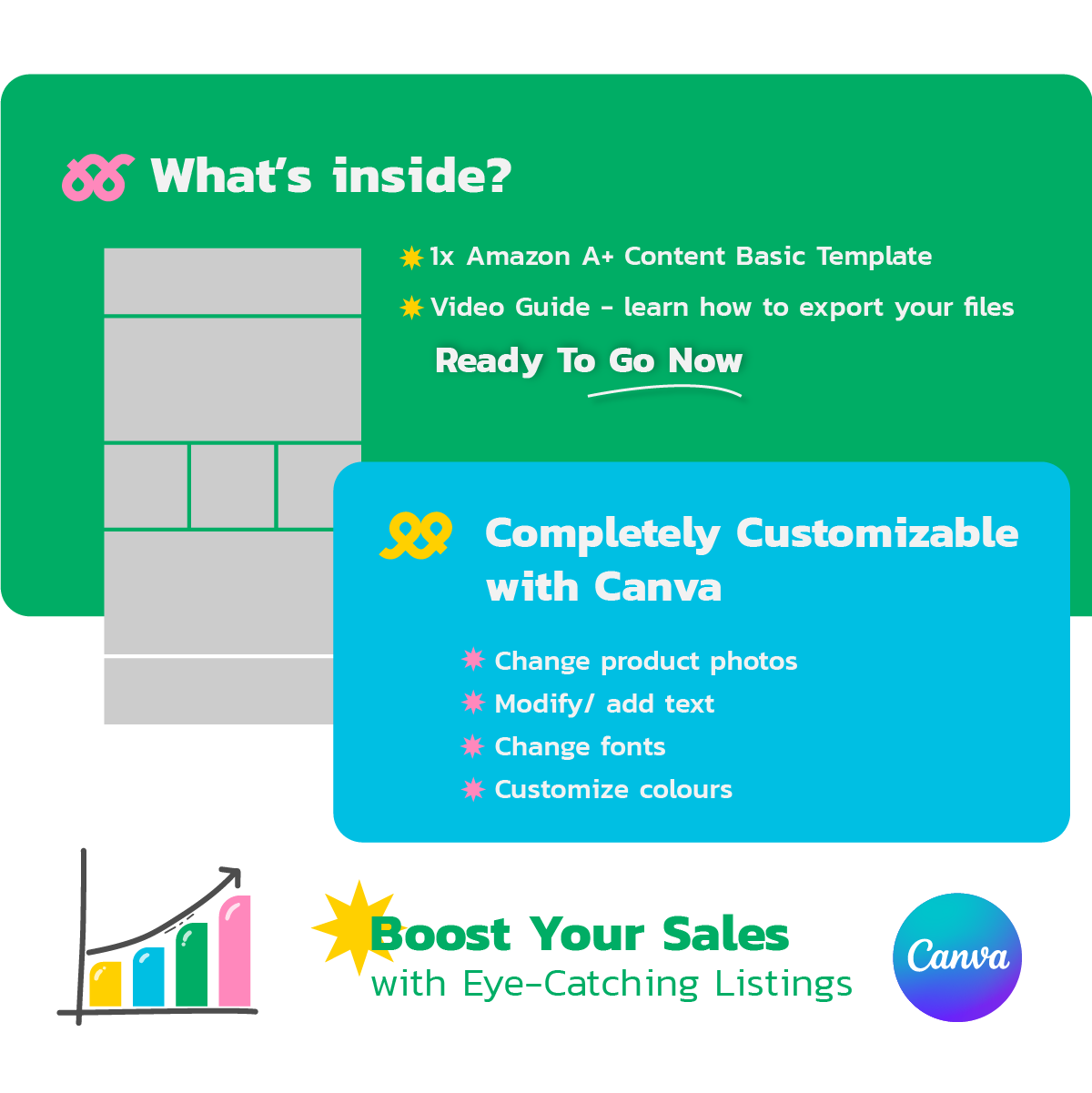 What's inside?

1x Amazon A+ Content Basic Template

Video Guide - learn how to export your files

Ready To Go Now

Completely Customizable with Canva

Change product photos

Modify/ add text

Change fonts

Customize colours

Boost Your Sales
with Eye-Catching Listings

Canva